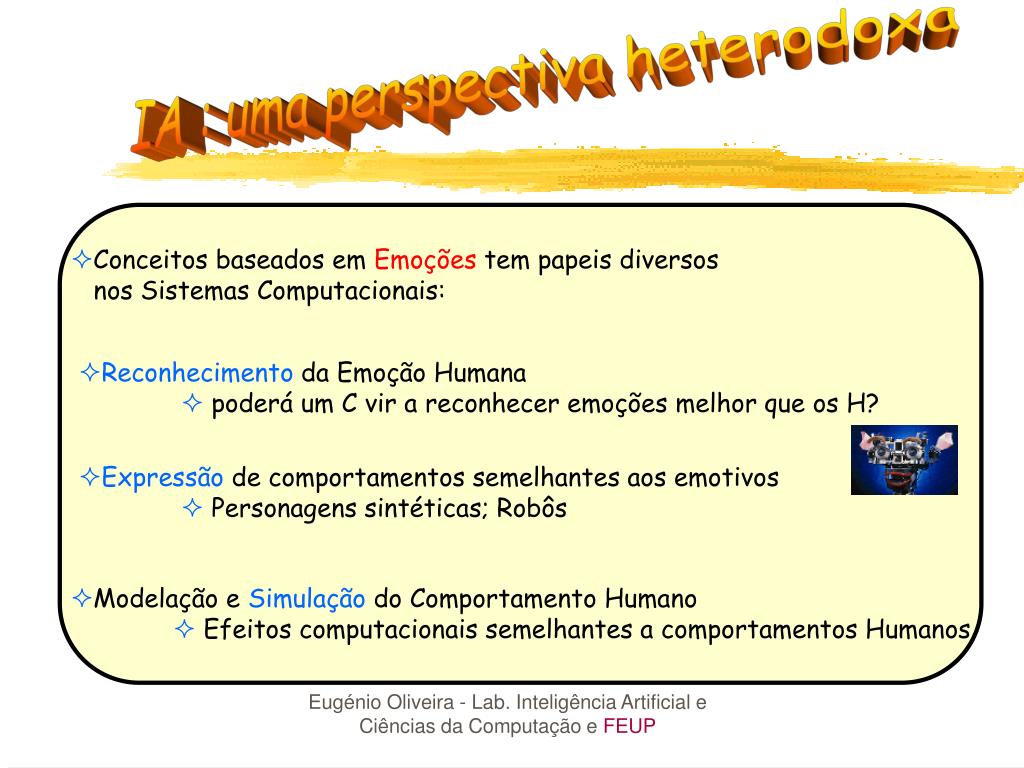 IA : uma perspectiva heterodoxa

✧Conceitos baseados em Emoções tem papeis diversos nos Sistemas Computacionais:

✧Reconhecimento da Emoção Humana
✧ poderá um C vir a reconhecer emoções melhor que os H?

✧Expressão de comportamentos semelhantes aos emotivos
✧ Personagens sintéticas; Robôs

✧Modelação e Simulação do Comportamento Humano
✧ Efeitos computacionais semelhantes a comportamentos Humanos

Eugénio Oliveira - Lab. Inteligência Artificial e Ciências da Computação e FEUP